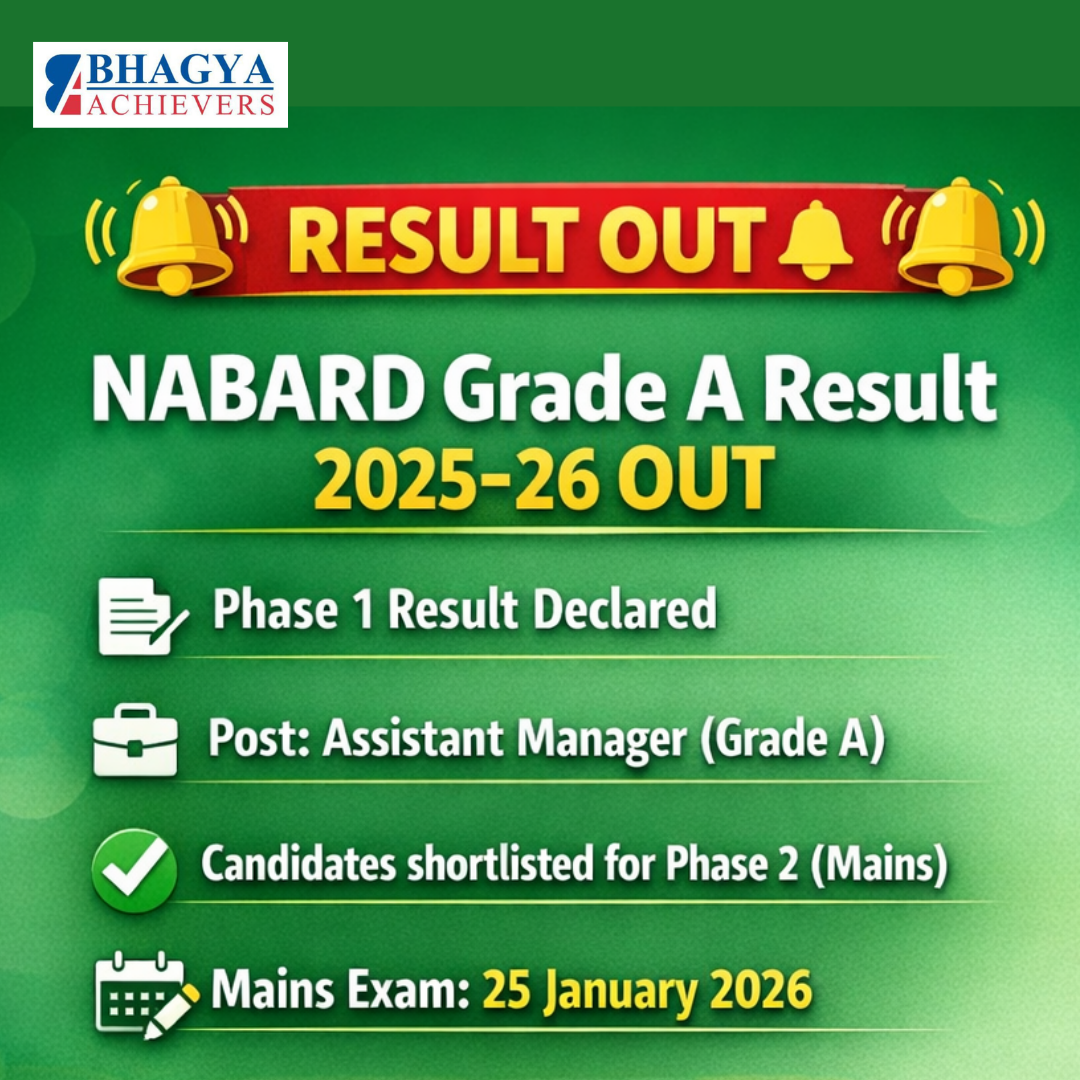 BHAGYA ACHIEVERS

RESULT OUT

NABARD Grade A Result 2025-26 OUT

Phase 1 Result Declared

Post: Assistant Manager (Grade A)

Candidates shortlisted for Phase 2 (Mains)

Mains Exam: 25 January 2026